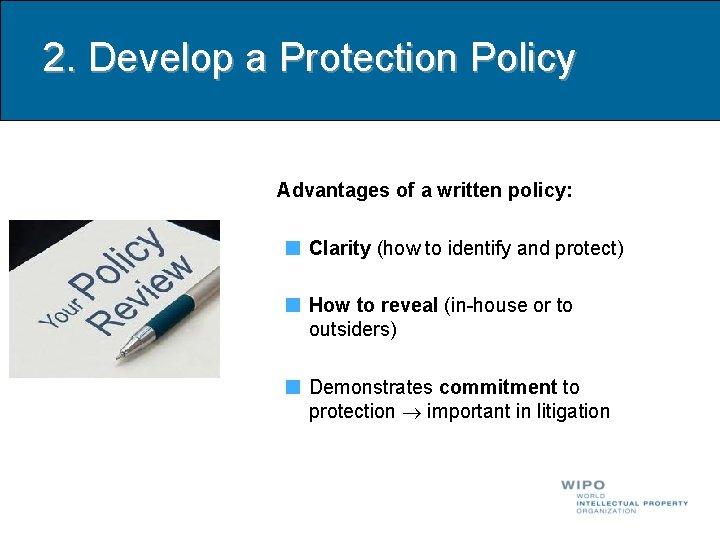 2. Develop a Protection Policy

Your Policy Review

Advantages of a written policy:

Clarity (how to identify and protect)

How to reveal (in-house or to outsiders)

Demonstrates commitment to protection $\rightarrow$ important in litigation

WIPO
WORLD
INTELLECTUAL PROPERTY
ORGANIZATION